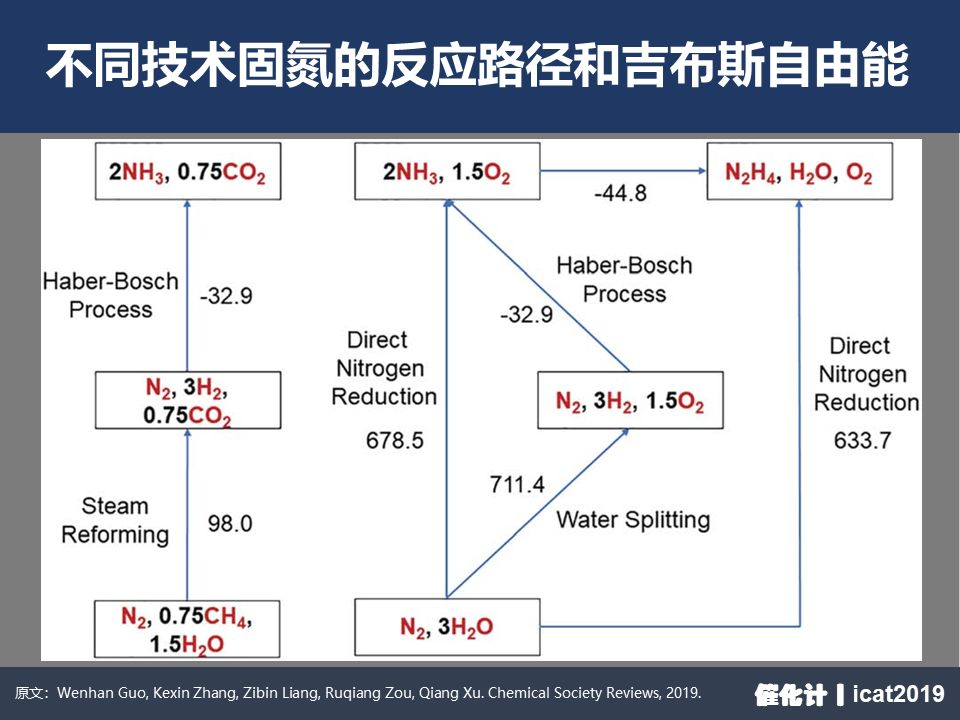 不同技术固氮的反应路径和吉布斯自由能

$2NH_3$, $0.75CO_2$

Haber-Bosch Process

-32.9

$N_2$, $3H_2$, $0.75CO_2$

Steam Reforming

98.0

$N_2$, $0.75CH_4$, $1.5H_2O$

$2NH_3$, $1.5O_2$

-44.8

$N_2H_4$, $H_2O$, $O_2$

Haber-Bosch Process

-32.9

Direct Nitrogen Reduction

678.5

$N_2$, $3H_2$, $1.5O_2$

711.4

Water Splitting

Direct Nitrogen Reduction

633.7

$N_2$, $3H_2O$

原文：Wenhan Guo, Kexin Zhang, Zibin Liang, Ruqiang Zou, Qiang Xu. Chemical Society Reviews, 2019.

催化计 | icat2019